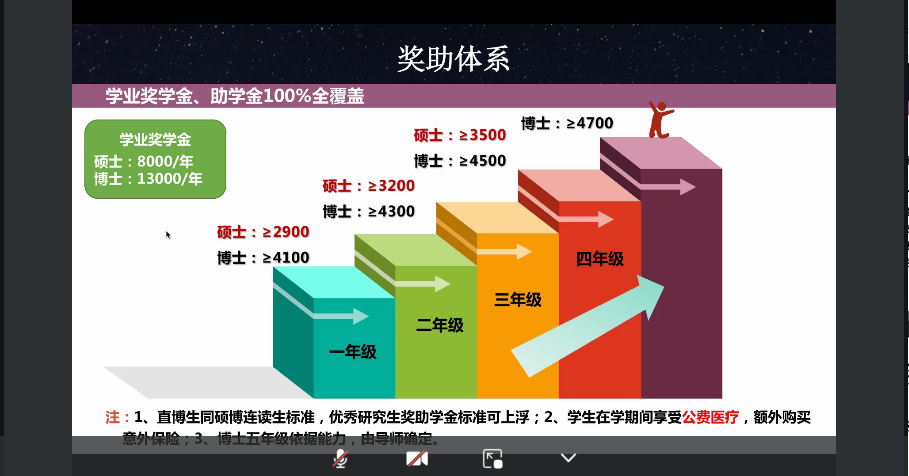 奖助体系

学业奖学金、助学金100%全覆盖

学业奖学金
硕士：8000/年
博士：13000/年

硕士：≥2900
博士：≥4100

硕士：≥3200
博士：≥4300

硕士：≥3500
博士：≥4500

博士：≥4700

一年级

二年级

三年级

四年级

注：1、直博生同硕博连读生标准，优秀研究生奖助学金标准可上浮；2、学生在学期间享受公费医疗，额外购买意外保险；3、博士五年级依据能力，由导师确定。